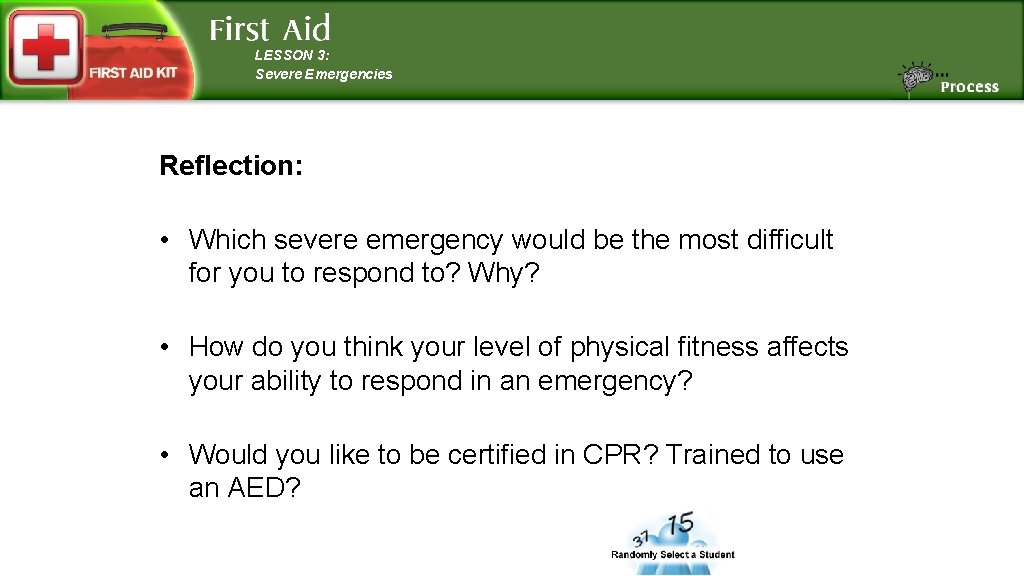 FIRST AID KIT

First Aid

LESSON 3:
Severe Emergencies

Process

Reflection:

• Which severe emergency would be the most difficult for you to respond to? Why?

• How do you think your level of physical fitness affects your ability to respond in an emergency?

• Would you like to be certified in CPR? Trained to use an AED?

37 15
Randomly Select a Student